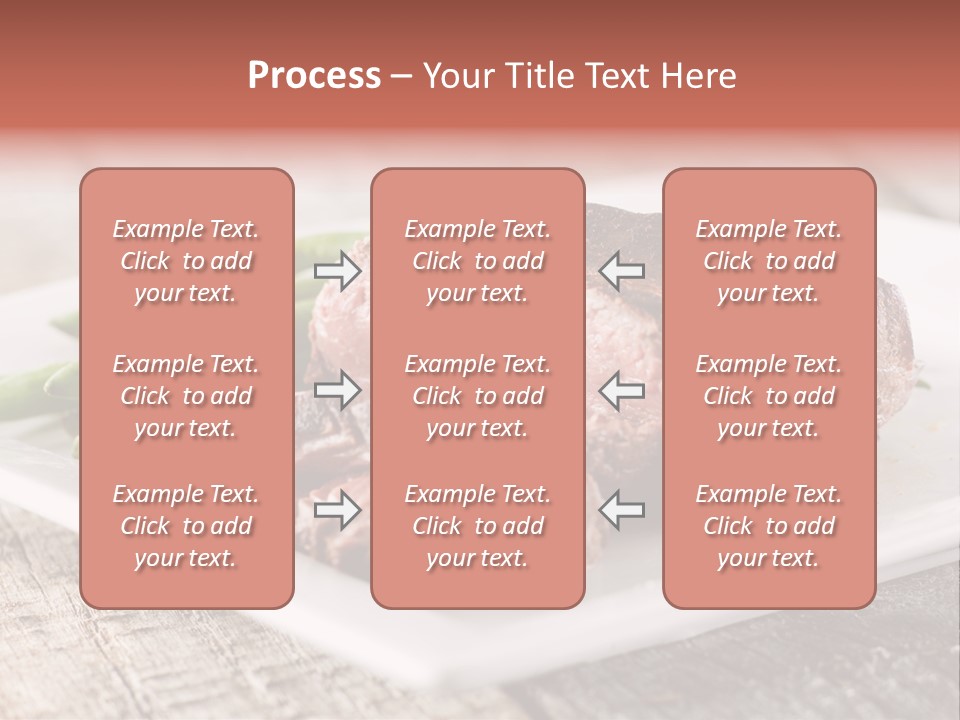 Process – Your Title Text Here

Example Text. Click to add your text.

Example Text. Click to add your text.

Example Text. Click to add your text.

Example Text. Click to add your text.

Example Text. Click to add your text.

Example Text. Click to add your text.

Example Text. Click to add your text.

Example Text. Click to add your text.

Example Text. Click to add your text.